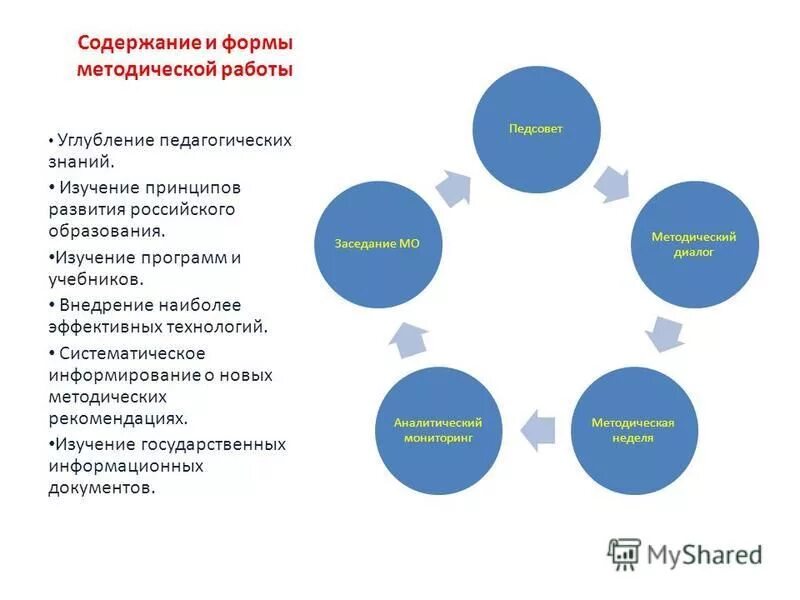 Содержание и формы методической работы

• Углубление педагогических знаний.

• Изучение принципов развития российского образования.

•Изучение программ и учебников.

• Внедрение наиболее эффективных технологий.

• Систематическое информирование о новых методических рекомендациях.

•Изучение государственных информационных документов.

Педсовет

Методический диалог

Методическая неделя

Аналитический мониторинг

Заседание МО

MyShared